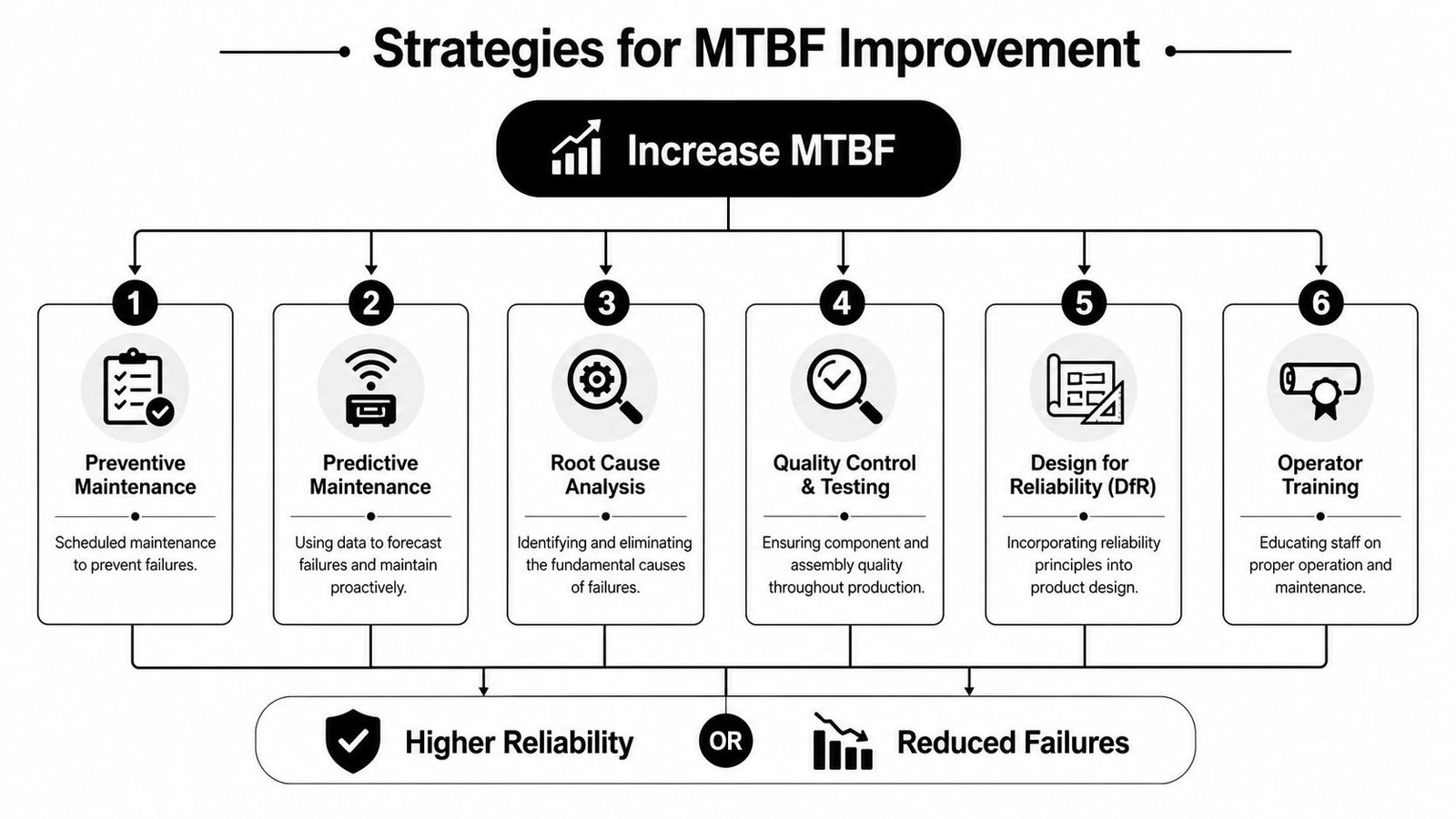 Strategies for MTBF Improvement

Increase MTBF

1
Preventive Maintenance
Scheduled maintenance to prevent failures.

2
Predictive Maintenance
Using data to forecast failures and maintain proactively.

3
Root Cause Analysis
Identifying and eliminating the fundamental causes of failures.

4
Quality Control & Testing
Ensuring component and assembly quality throughout production.

5
Design for Reliability (DfR)
Incorporating reliability principles into product design.

6
Operator Training
Educating staff on proper operation and maintenance.

Higher Reliability OR Reduced Failures